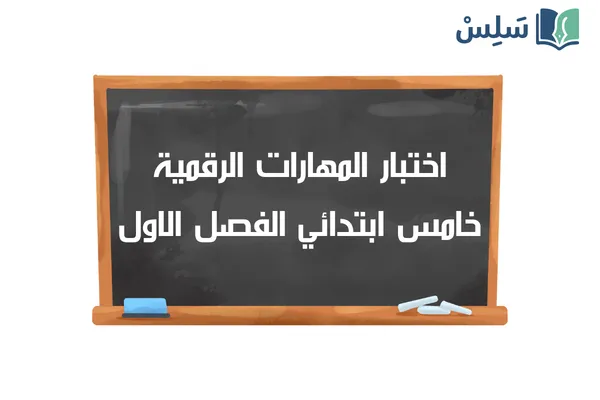 سَلِسْ

اختبار المهارات الرقمية
خامس ابتدائي الفصل الاول